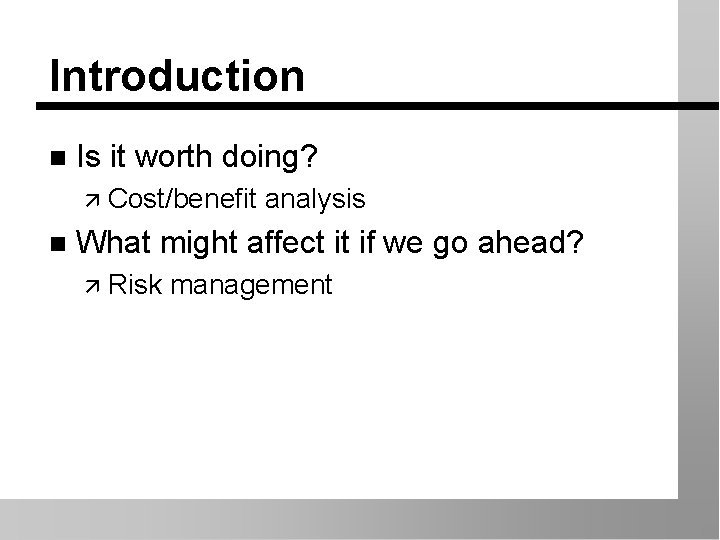 Introduction

- Is it worth doing?
  - Cost/benefit analysis
- What might affect it if we go ahead?
  - Risk management